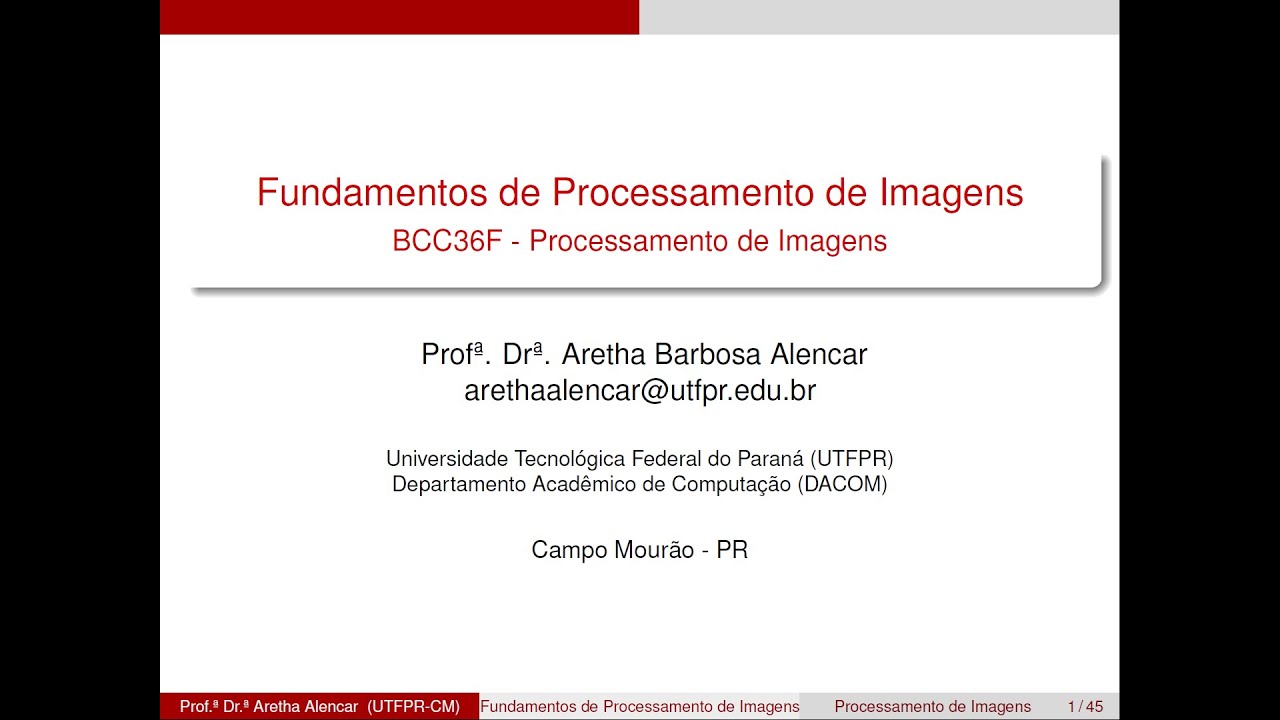 Fundamentos de Processamento de Imagens
BCC36F - Processamento de Imagens

Profª. Drª. Aretha Barbosa Alencar
arethaalencar@utfpr.edu.br

Universidade Tecnológica Federal do Paraná (UTFPR)
Departamento Acadêmico de Computação (DACOM)

Campo Mourão - PR

Prof.ª Dr.ª Aretha Alencar (UTFPR-CM) Fundamentos de Processamento de Imagens Processamento de Imagens 1 / 45